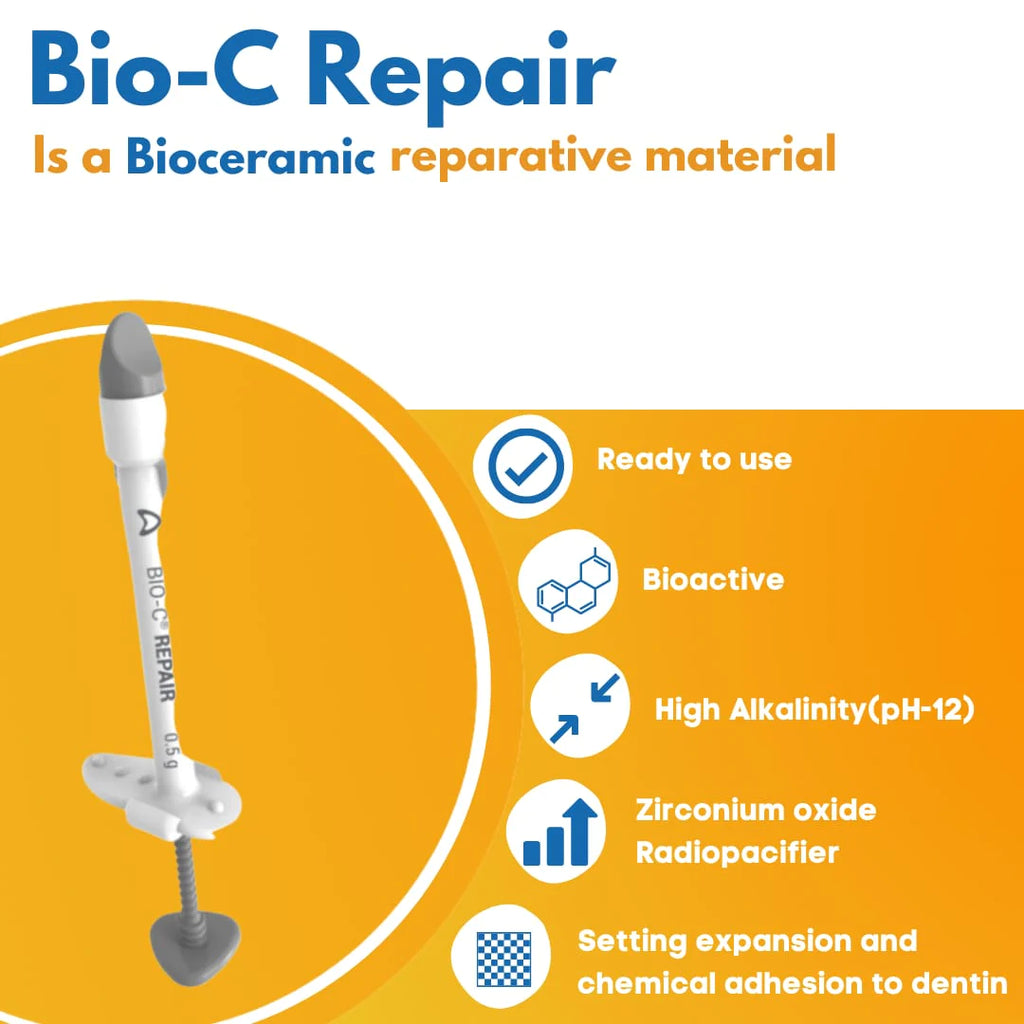 Bio-C Repair
Is a Bioceramic reparative material

BIO-C® REPAIR
0.5 g

Ready to use

Bioactive

High Alkalinity(pH-12)

Zirconium oxide Radiopacifier

Setting expansion and chemical adhesion to dentin